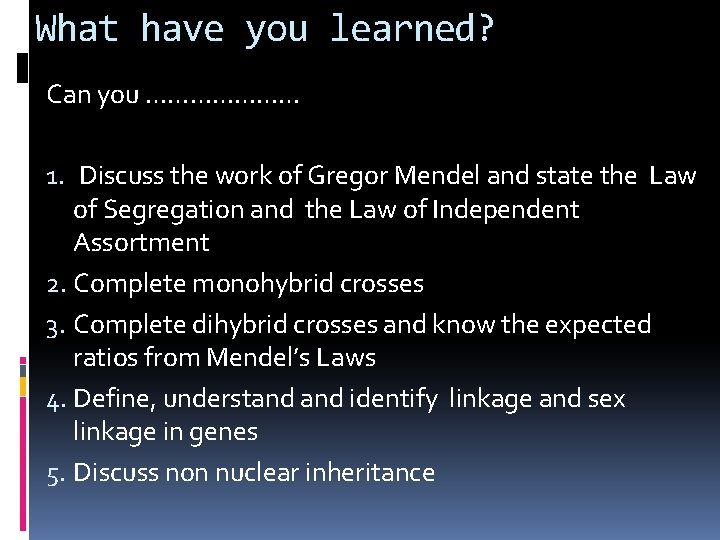 What have you learned?

Can you …………………

1. Discuss the work of Gregor Mendel and state the Law of Segregation and the Law of Independent Assortment
2. Complete monohybrid crosses
3. Complete dihybrid crosses and know the expected ratios from Mendel's Laws
4. Define, understand and identify linkage and sex linkage in genes
5. Discuss non nuclear inheritance